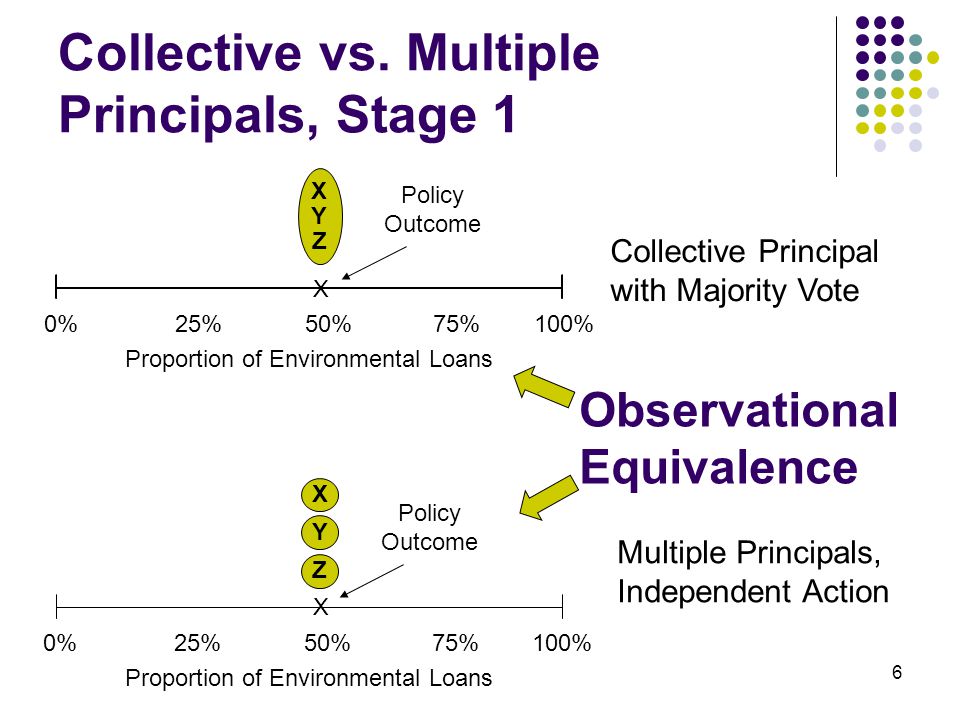 Collective vs. Multiple Principals, Stage 1

X
Y
Z

Policy Outcome

X

0% 25% 50% 75% 100%

Proportion of Environmental Loans

Collective Principal with Majority Vote

Observational Equivalence

X

Y

Z

Policy Outcome

X

0% 25% 50% 75% 100%

Proportion of Environmental Loans

Multiple Principals, Independent Action

6